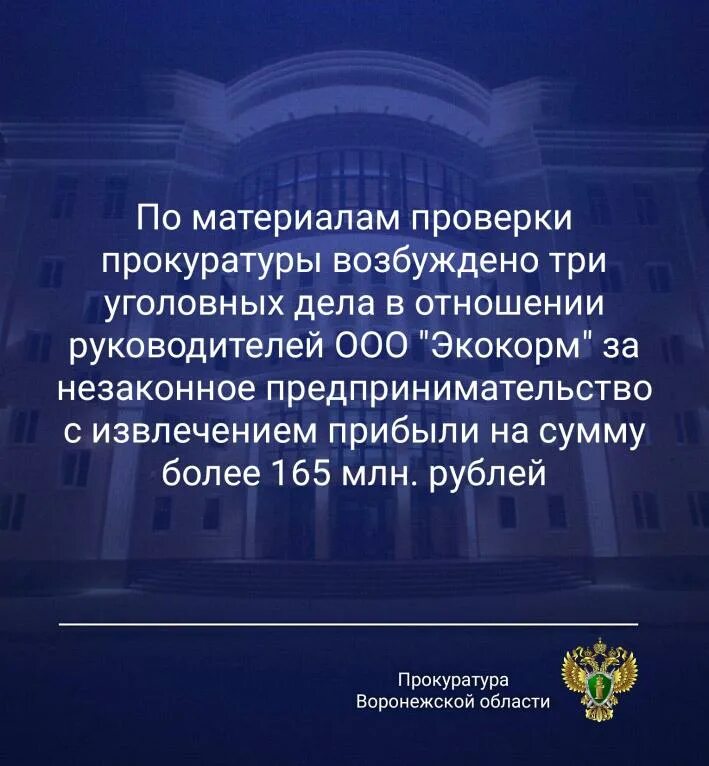 По материалам проверки прокуратуры возбуждено три уголовных дела в отношении руководителей ООО "Экокорм" за незаконное предпринимательство с извлечением прибыли на сумму более 165 млн. рублей

Прокуратура
Воронежской области